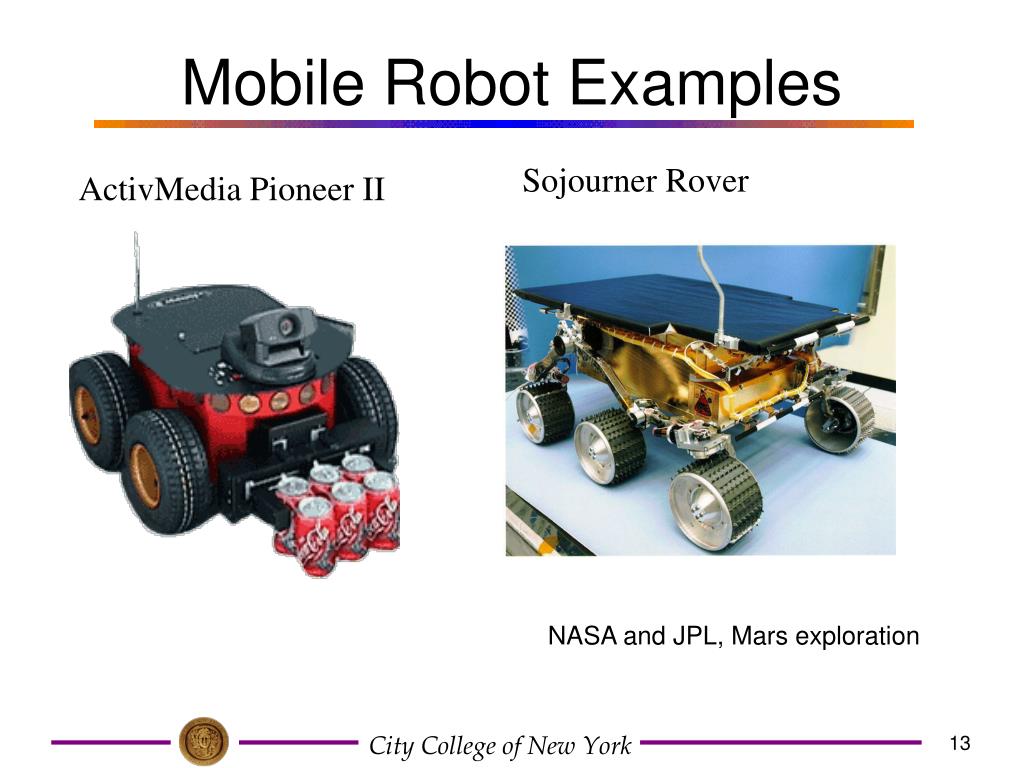 Mobile Robot Examples

ActivMedia Pioneer II

Sojourner Rover

NASA and JPL, Mars exploration

City College of New York

13